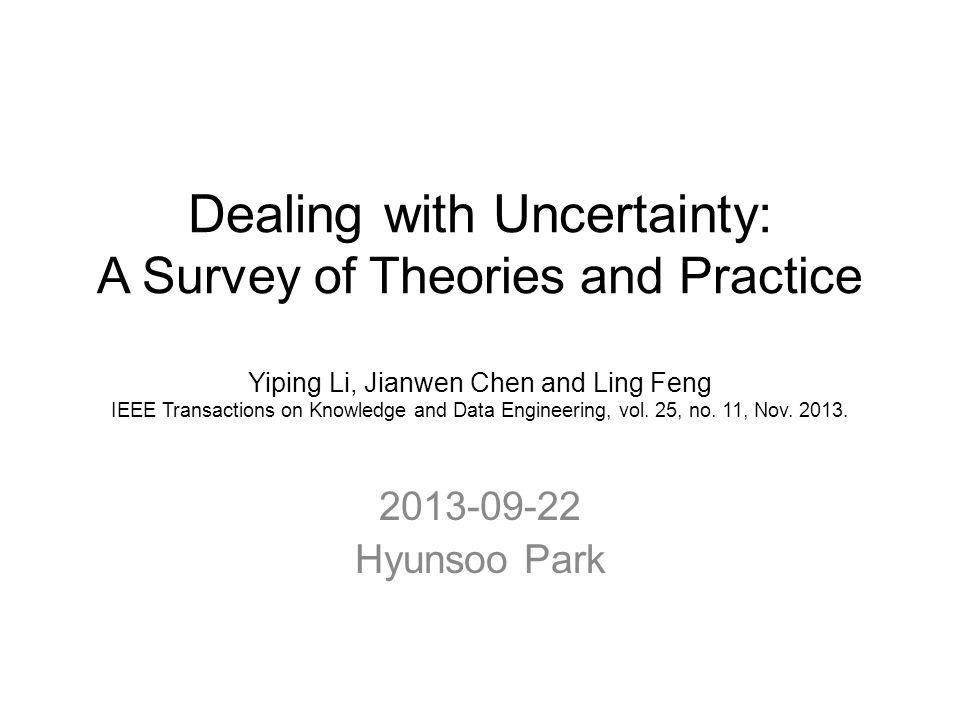 Dealing with Uncertainty:
A Survey of Theories and Practice

Yiping Li, Jianwen Chen and Ling Feng
IEEE Transactions on Knowledge and Data Engineering, vol. 25, no. 11, Nov. 2013.

2013-09-22
Hyunsoo Park